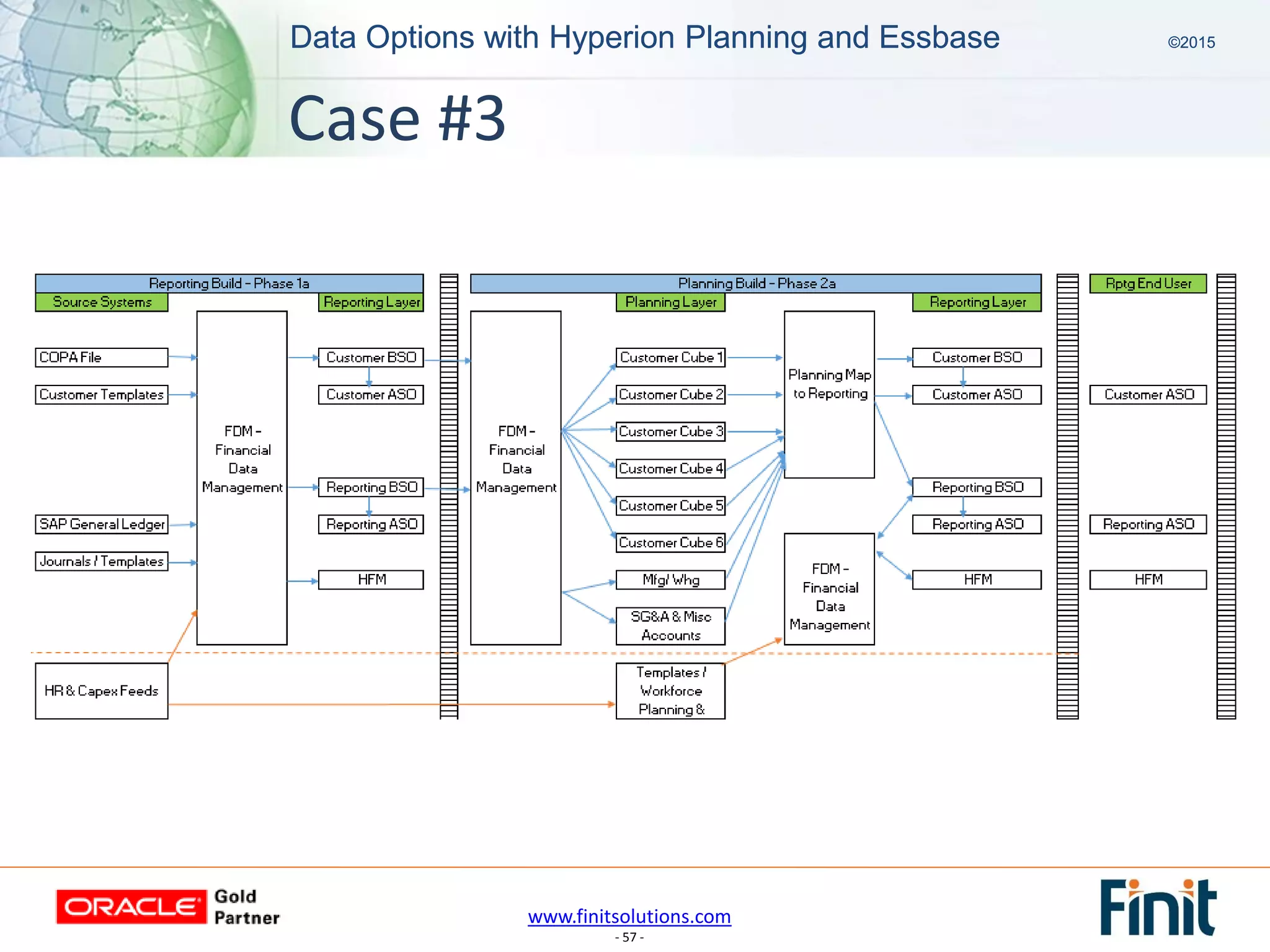 Data Options with Hyperion Planning and Essbase

©2015

Case #3

Reporting Build - Phase 1a

Source Systems

Reporting Layer

COPA File

Customer Templates

SAP General Ledger

Journals / Templates

HR & Capex Feeds

FDM - Financial Data Management

Customer BSO

Customer ASO

Reporting BSO

Reporting ASO

HFM

Planning Build - Phase 2a

Planning Layer

Reporting Layer

FDM - Financial Data Management

Customer Cube 1

Customer Cube 2

Customer Cube 3

Customer Cube 4

Customer Cube 5

Customer Cube 6

Mfg/ Whg

SG&A & Misc Accounts

Templates / Workforce Planning &

Planning Map to Reporting

FDM - Financial Data Management

Customer BSO

Customer ASO

Reporting BSO

Reporting ASO

HFM

Rptg End User

Customer ASO

Reporting ASO

HFM

ORACLE Gold Partner

www.finitsolutions.com

- 57 -

Finit